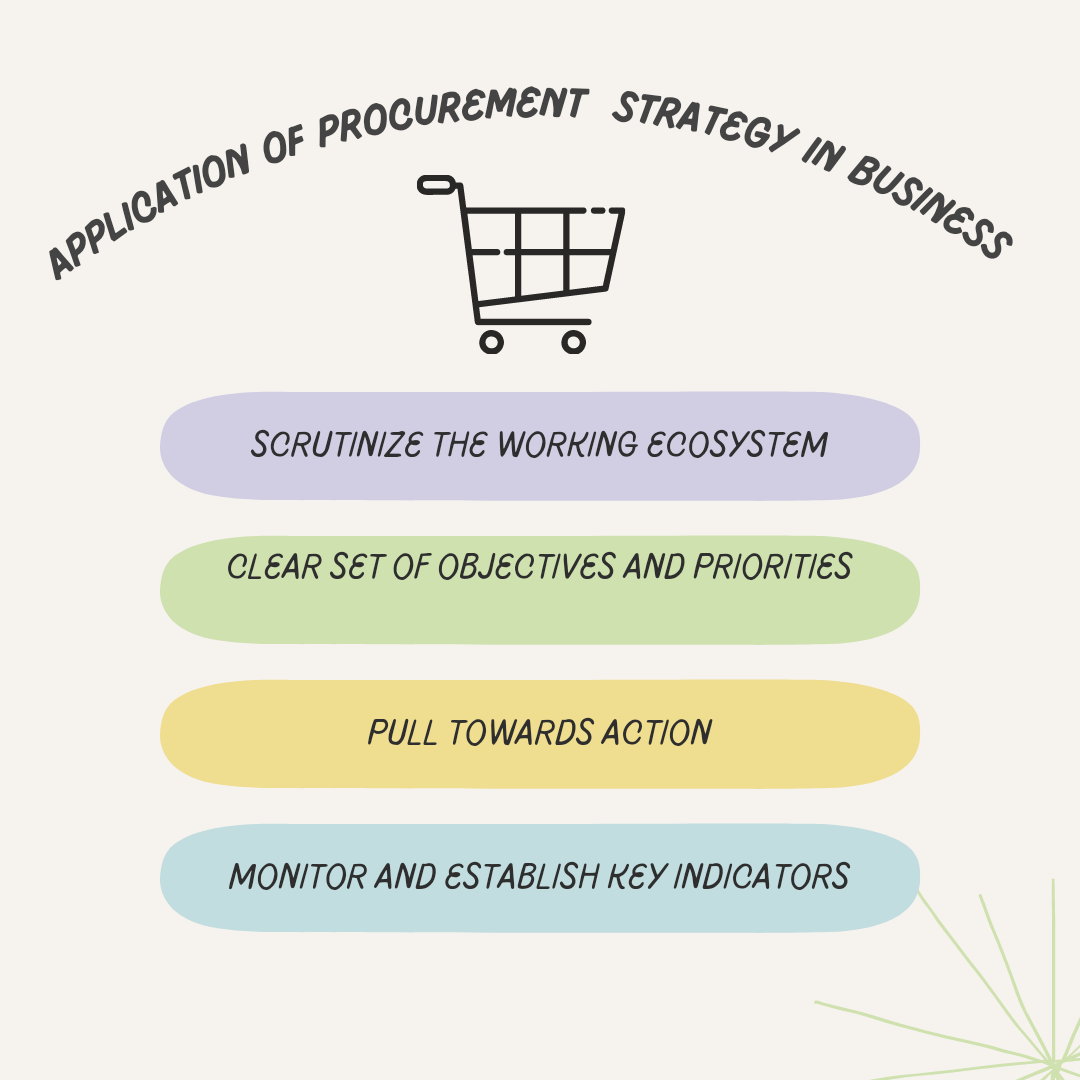 APPLICATION OF PROCUREMENT STRATEGY IN BUSINESS

SCRUTINIZE THE WORKING ECOSYSTEM

CLEAR SET OF OBJECTIVES AND PRIORITIES

PULL TOWARDS ACTION

MONITOR AND ESTABLISH KEY INDICATORS